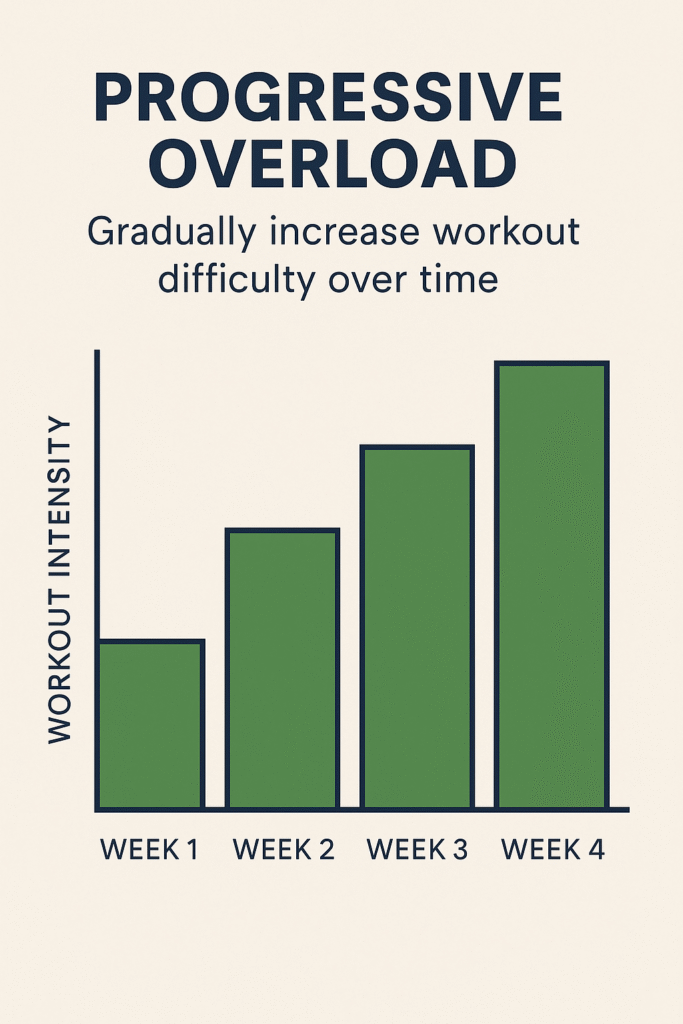 PROGRESSIVE OVERLOAD

Gradually increase workout difficulty over time

WORKOUT INTENSITY

WEEK 1
WEEK 2
WEEK 3
WEEK 4